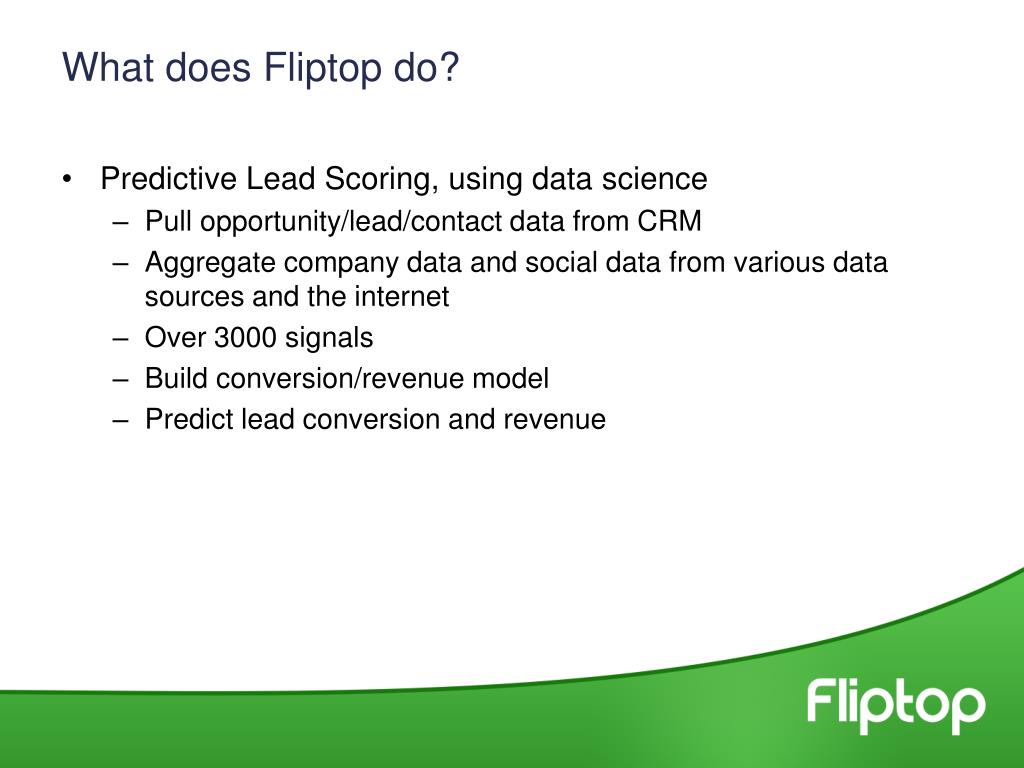 What does Fliptop do?

• Predictive Lead Scoring, using data science
– Pull opportunity/lead/contact data from CRM
– Aggregate company data and social data from various data sources and the internet
– Over 3000 signals
– Build conversion/revenue model
– Predict lead conversion and revenue

Fliptop